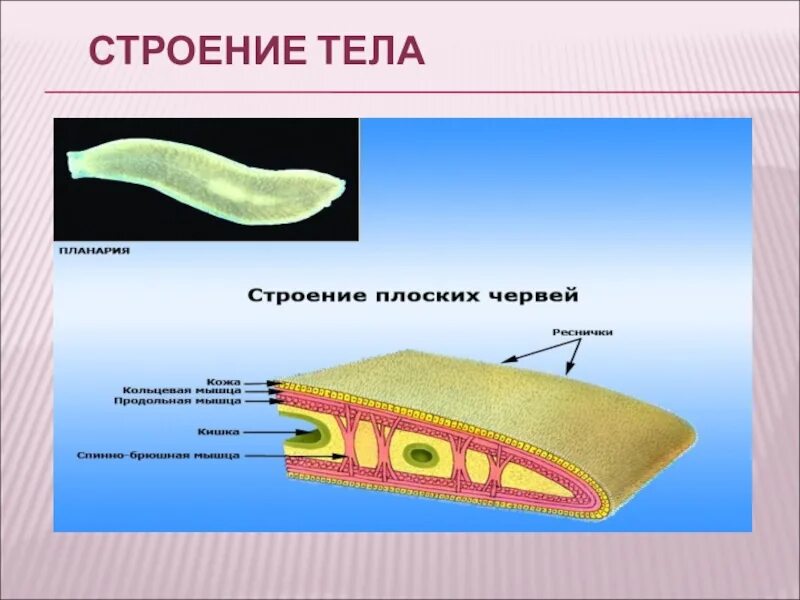 СТРОЕНИЕ ТЕЛА

ПЛАНАРИЯ

Строение плоских червей

Реснички

Кожа
Кольцевая мышца
Продольная мышца
Кишка
Спинно-брюшная мышца